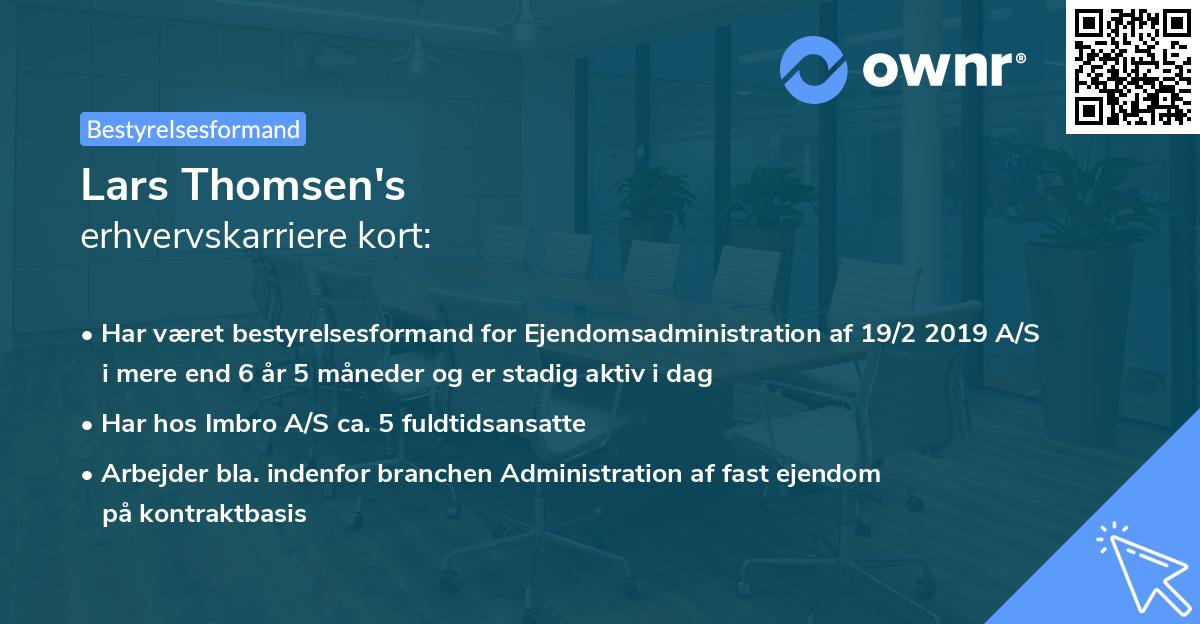 ownr®

Bestyrelsesformand

Lars Thomsen's
erhvervskarriere kort:

• Har været bestyrelsesformand for Ejendomsadministration af 19/2 2019 A/S i mere end 6 år 5 måneder og er stadig aktiv i dag
• Har hos Imbro A/S ca. 5 fuldtidsansatte
• Arbejder bla. indenfor branchen Administration af fast ejendom på kontraktbasis